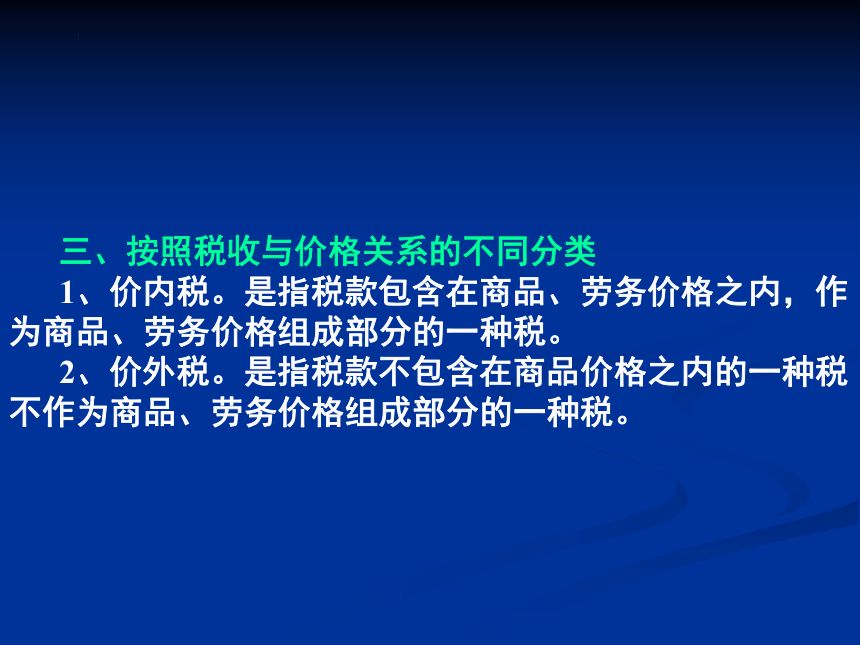 三、按照税收与价格关系的不同分类

1、价内税。是指税款包含在商品、劳务价格之内，作为商品、劳务价格组成部分的一种税。

2、价外税。是指税款不包含在商品价格之内的一种税不作为商品、劳务价格组成部分的一种税。